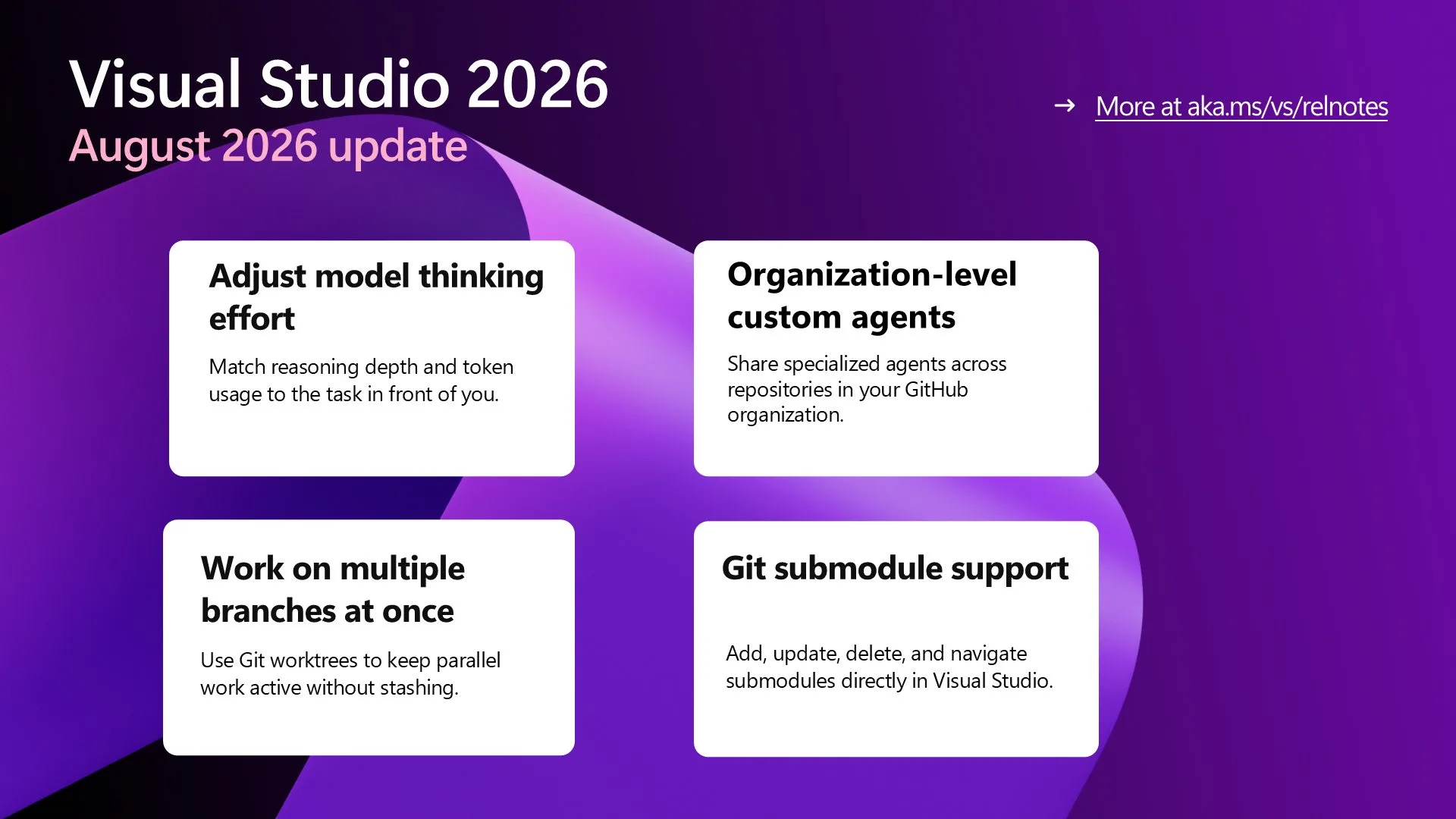 Visual Studio 2026
August 2026 update

→ More at aka.ms/vs/relnotes

Adjust model thinking effort

Match reasoning depth and token usage to the task in front of you.

Organization-level custom agents

Share specialized agents across repositories in your GitHub organization.

Work on multiple branches at once

Use Git worktrees to keep parallel work active without stashing.

Git submodule support

Add, update, delete, and navigate submodules directly in Visual Studio.